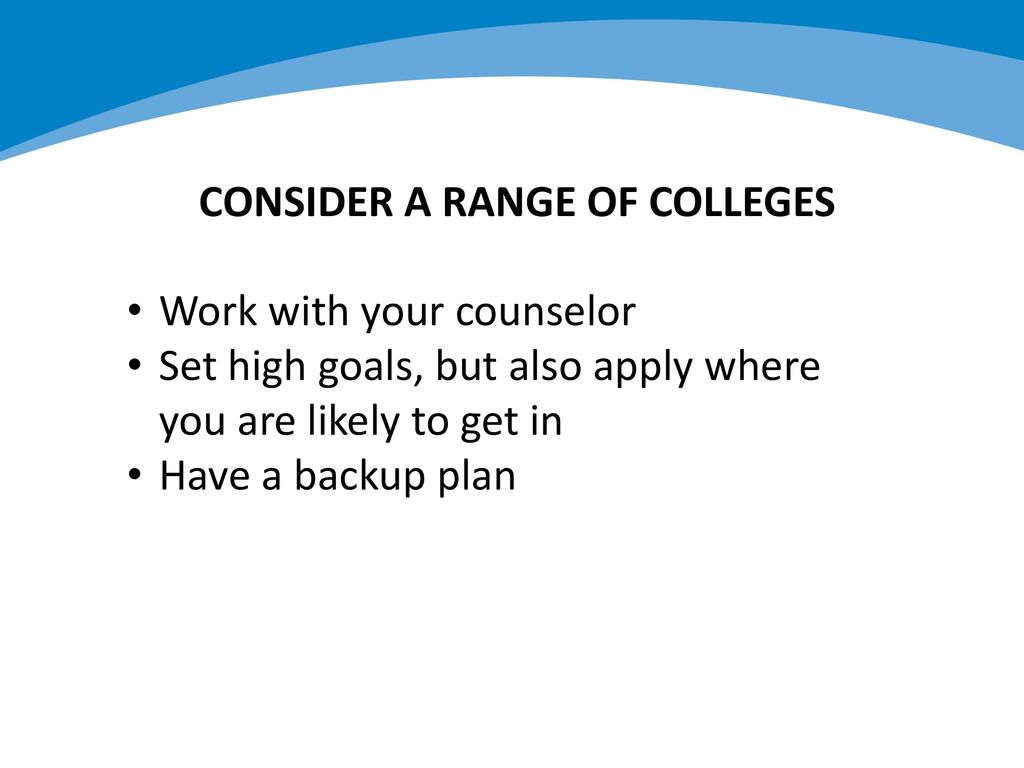 CONSIDER A RANGE OF COLLEGES

• Work with your counselor
• Set high goals, but also apply where you are likely to get in
• Have a backup plan